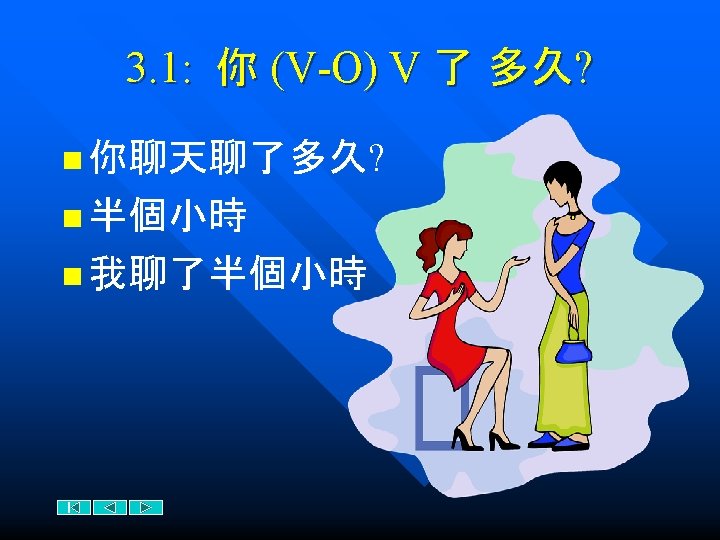 3.1: 你 (V-O) V 了 多久?

你聊天聊了多久?

半個小時

我聊了半個小時